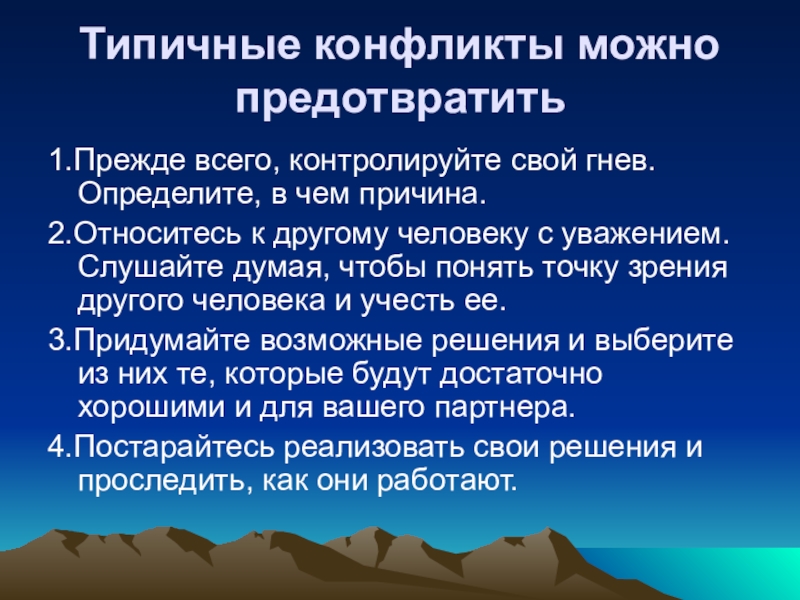 Типичные конфликты можно предотвратить

1.Прежде всего, контролируйте свой гнев. Определите, в чем причина.

2.Относитесь к другому человеку с уважением. Слушайте думая, чтобы понять точку зрения другого человека и учесть ее.

3.Придумайте возможные решения и выберите из них те, которые будут достаточно хорошими и для вашего партнера.

4.Постарайтесь реализовать свои решения и проследить, как они работают.